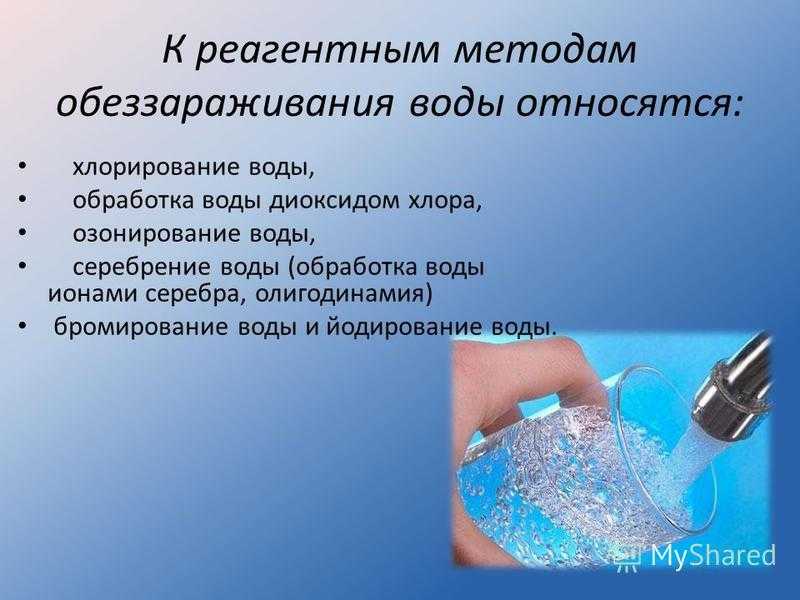 К реагентным методам обеззараживания воды относятся:

• хлорирование воды,
• обработка воды диоксидом хлора,
• озонирование воды,
• серебрение воды (обработка воды ионами серебра, олигодинамия)
• бромирование воды и йодирование воды.

MyShared